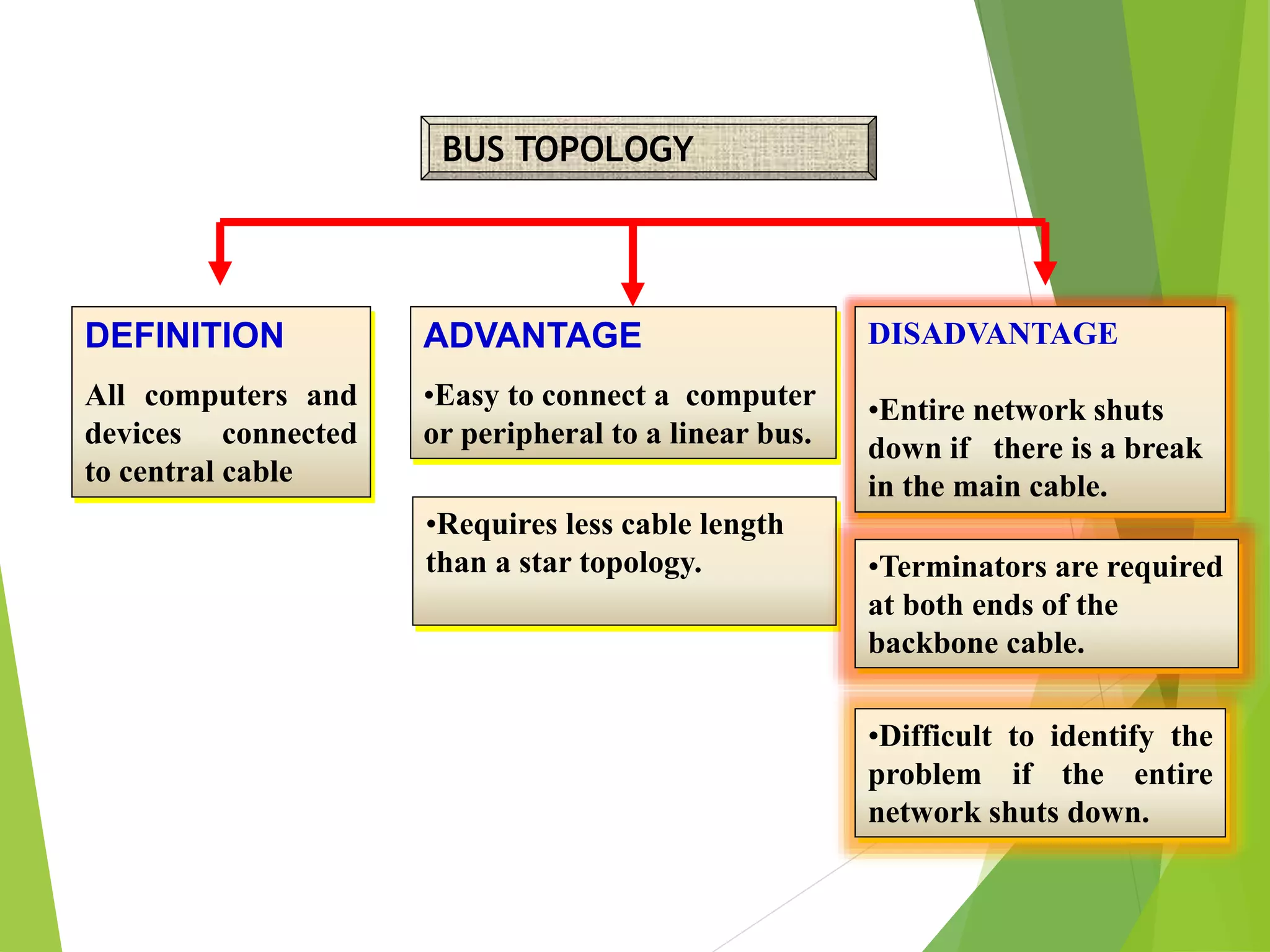 BUS TOPOLOGY

DEFINITION

All computers and devices connected to central cable

ADVANTAGE

•Easy to connect a computer or peripheral to a linear bus.

•Requires less cable length than a star topology.

DISADVANTAGE

•Entire network shuts down if there is a break in the main cable.

•Terminators are required at both ends of the backbone cable.

•Difficult to identify the problem if the entire network shuts down.